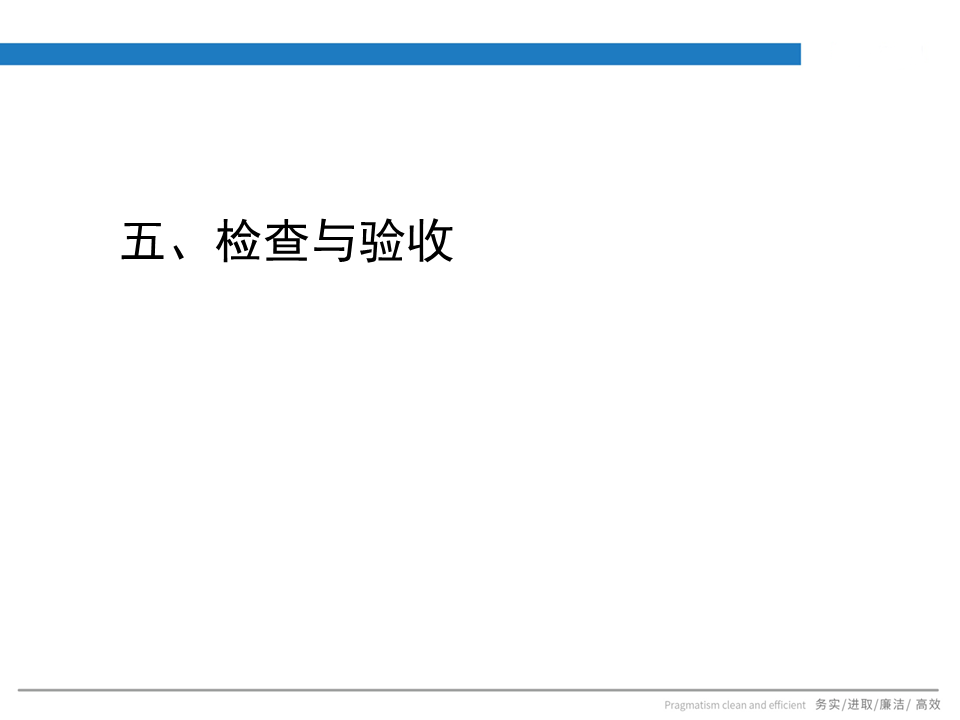 五、检查与验收

Pragmatism clean and efficient 务实/进取/廉洁/ 高效